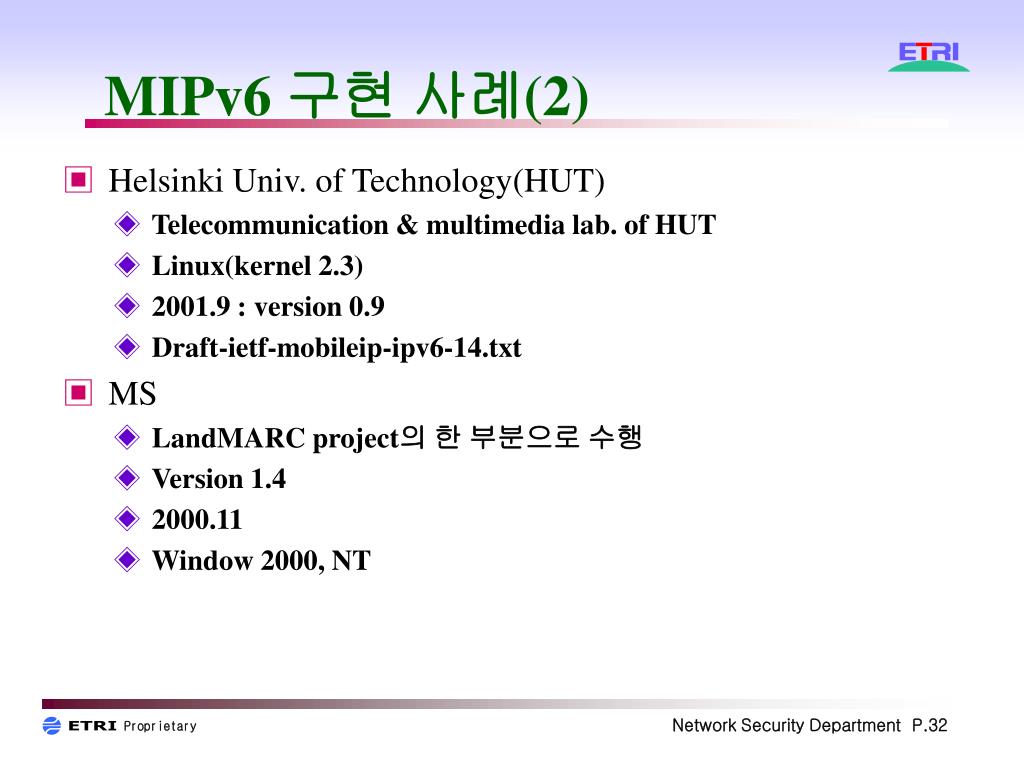 ETRI

MIPv6 구현 사례(2)

Helsinki Univ. of Technology(HUT)

Telecommunication & multimedia lab. of HUT

Linux(kernel 2.3)

2001.9 : version 0.9

Draft-ietf-mobileip-ipv6-14.txt

MS

LandMARC project의 한 부분으로 수행

Version 1.4

2000.11

Window 2000, NT

ETRI Proprietary

Network Security Department P.32